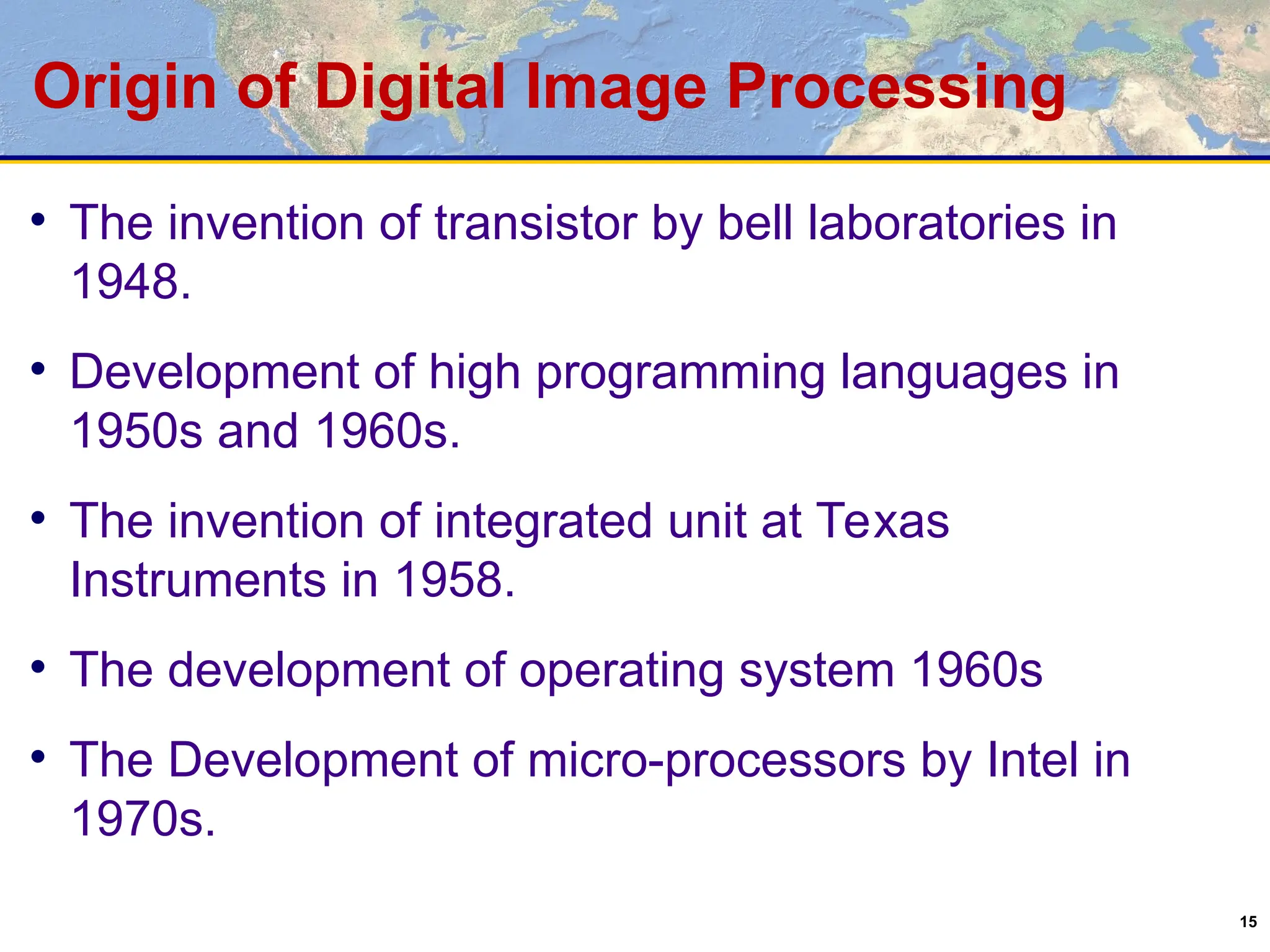 Origin of Digital Image Processing

• The invention of transistor by bell laboratories in 1948.

• Development of high programming languages in 1950s and 1960s.

• The invention of integrated unit at Texas Instruments in 1958.

• The development of operating system 1960s

• The Development of micro-processors by Intel in 1970s.

15